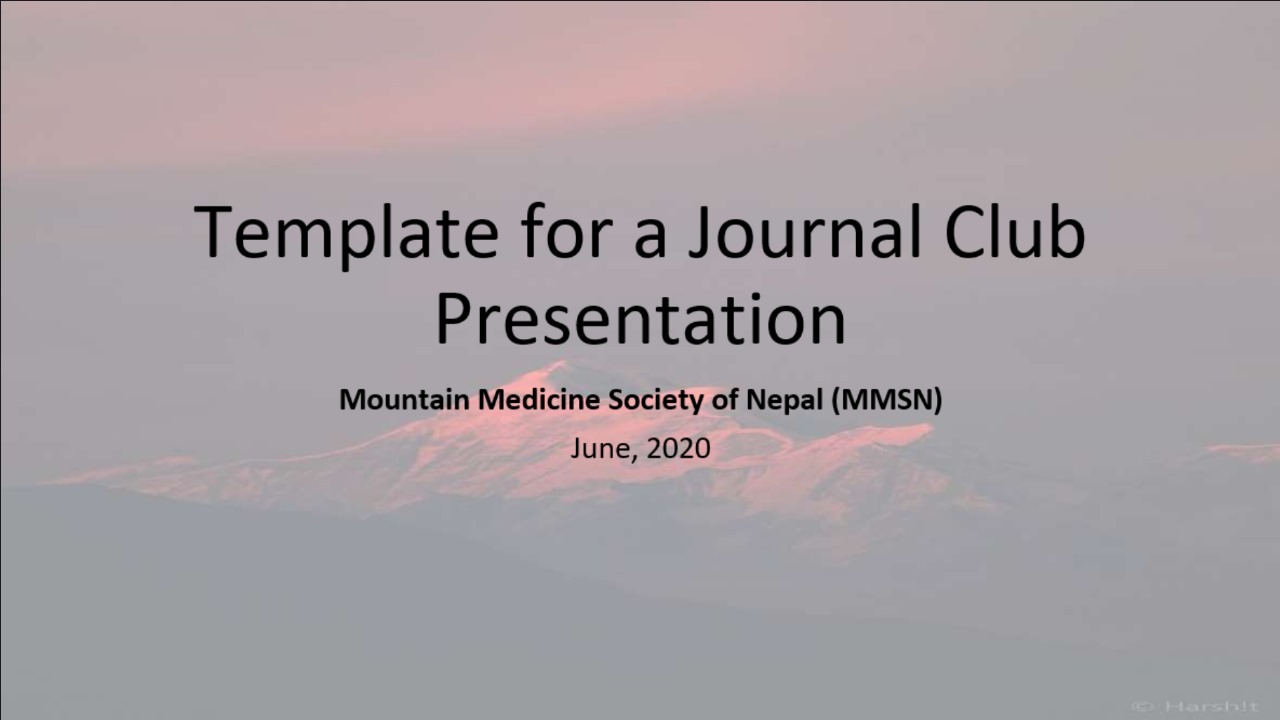 Template for a Journal Club Presentation

Mountain Medicine Society of Nepal (MMSN)

June, 2020

© Harsh!t